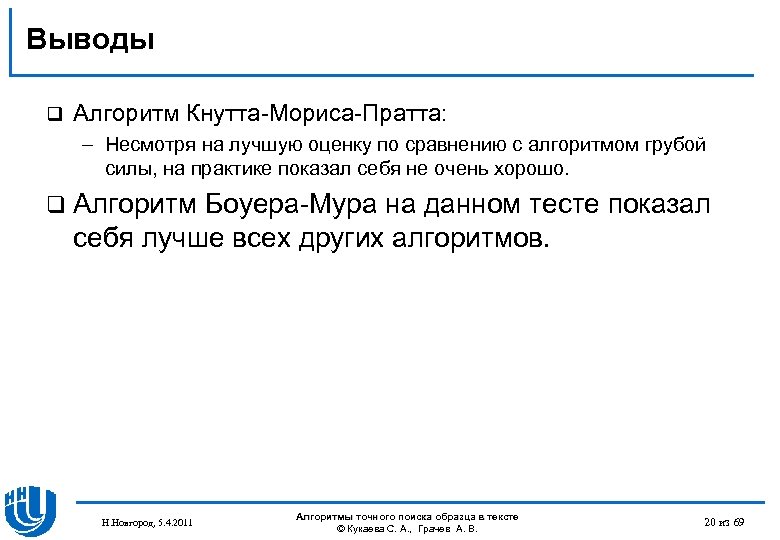 Выводы

❑ Алгоритм Кнутта-Мориса-Пратта:

– Несмотря на лучшую оценку по сравнению с алгоритмом грубой силы, на практике показал себя не очень хорошо.

❑ Алгоритм Боуера-Мура на данном тесте показал себя лучше всех других алгоритмов.

Н.Новгород, 5.4.2011

Алгоритмы точного поиска образца в тексте
© Кукаева С. А., Грачев А. В.

20 из 69